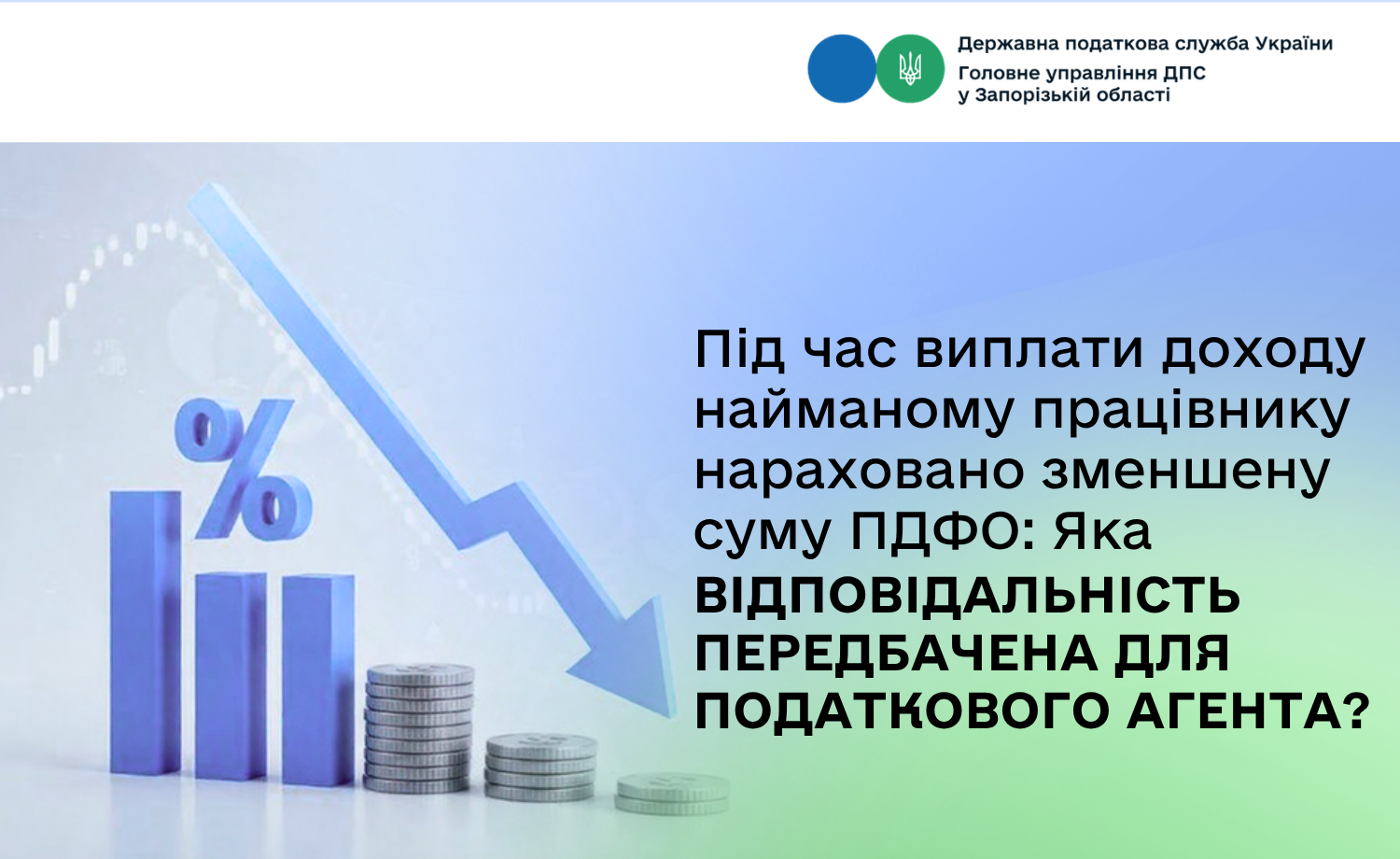 Державна податкова служба України
Головне управління ДПС
у Запорізькій області

%

Під час виплати доходу найманому працівнику нараховано зменшену суму ПДФО: Яка ВІДПОВІДАЛЬНІСТЬ ПЕРЕДБАЧЕНА ДЛЯ ПОДАТКОВОГО АГЕНТА?